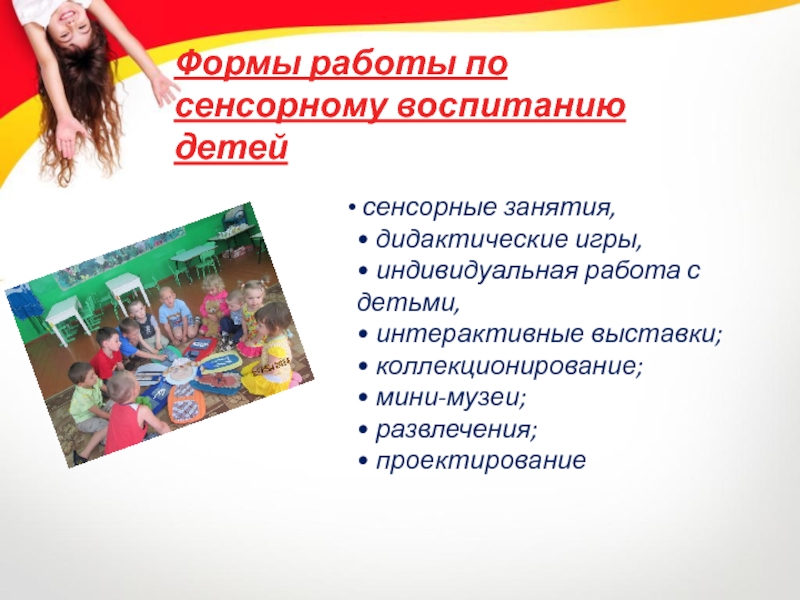 Формы работы по сенсорному воспитанию детей

• сенсорные занятия,
• дидактические игры,
• индивидуальная работа с детьми,
• интерактивные выставки;
• коллекционирование;
• мини-музеи;
• развлечения;
• проектирование